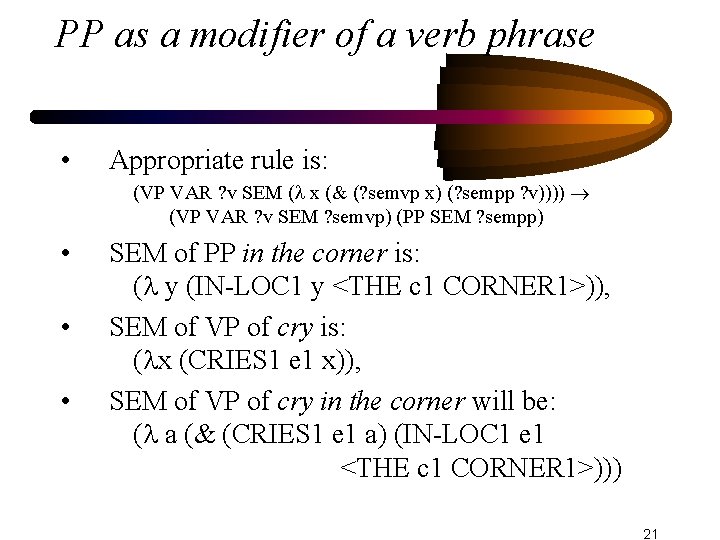 PP as a modifier of a verb phrase

• Appropriate rule is:
(VP VAR ?v SEM ($\lambda$ x (& (?semvp x) (?sempp ?v)))) $\rightarrow$
(VP VAR ?v SEM ?semvp) (PP SEM ?sempp)

• SEM of PP in the corner is:
($\lambda$ y (IN-LOC1 y <THE c1 CORNER1>)),

• SEM of VP of cry is:
($\lambda$x (CRIES1 e1 x)),

• SEM of VP of cry in the corner will be:
($\lambda$ a (& (CRIES1 e1 a) (IN-LOC1 e1
<THE c1 CORNER1>)))

21